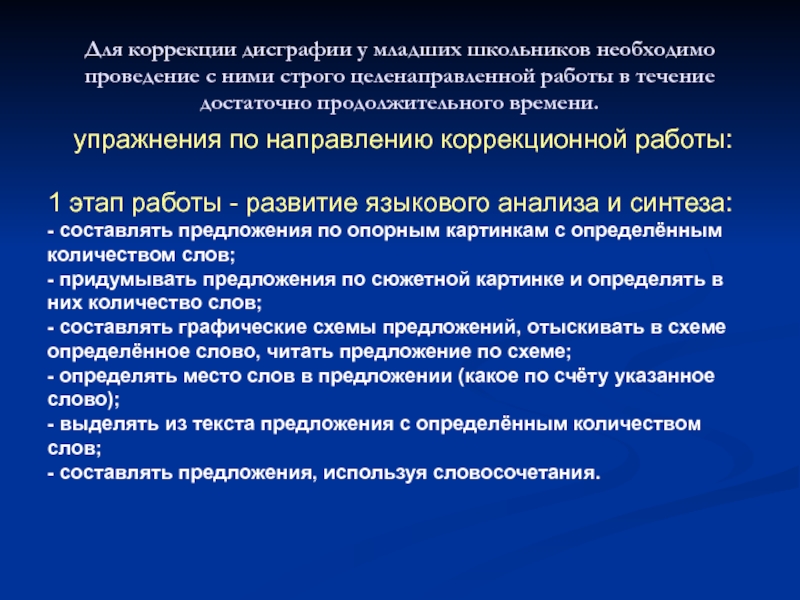 Для коррекции дисграфии у младших школьников необходимо проведение с ними строго целенаправленной работы в течение достаточно продолжительного времени.

упражнения по направлению коррекционной работы:

1 этап работы - развитие языкового анализа и синтеза:
- составлять предложения по опорным картинкам с определённым количеством слов;
- придумывать предложения по сюжетной картинке и определять в них количество слов;
- составлять графические схемы предложений, отыскивать в схеме определённое слово, читать предложение по схеме;
- определять место слов в предложении (какое по счёту указанное слово);
- выделять из текста предложения с определённым количеством слов;
- составлять предложения, используя словосочетания.